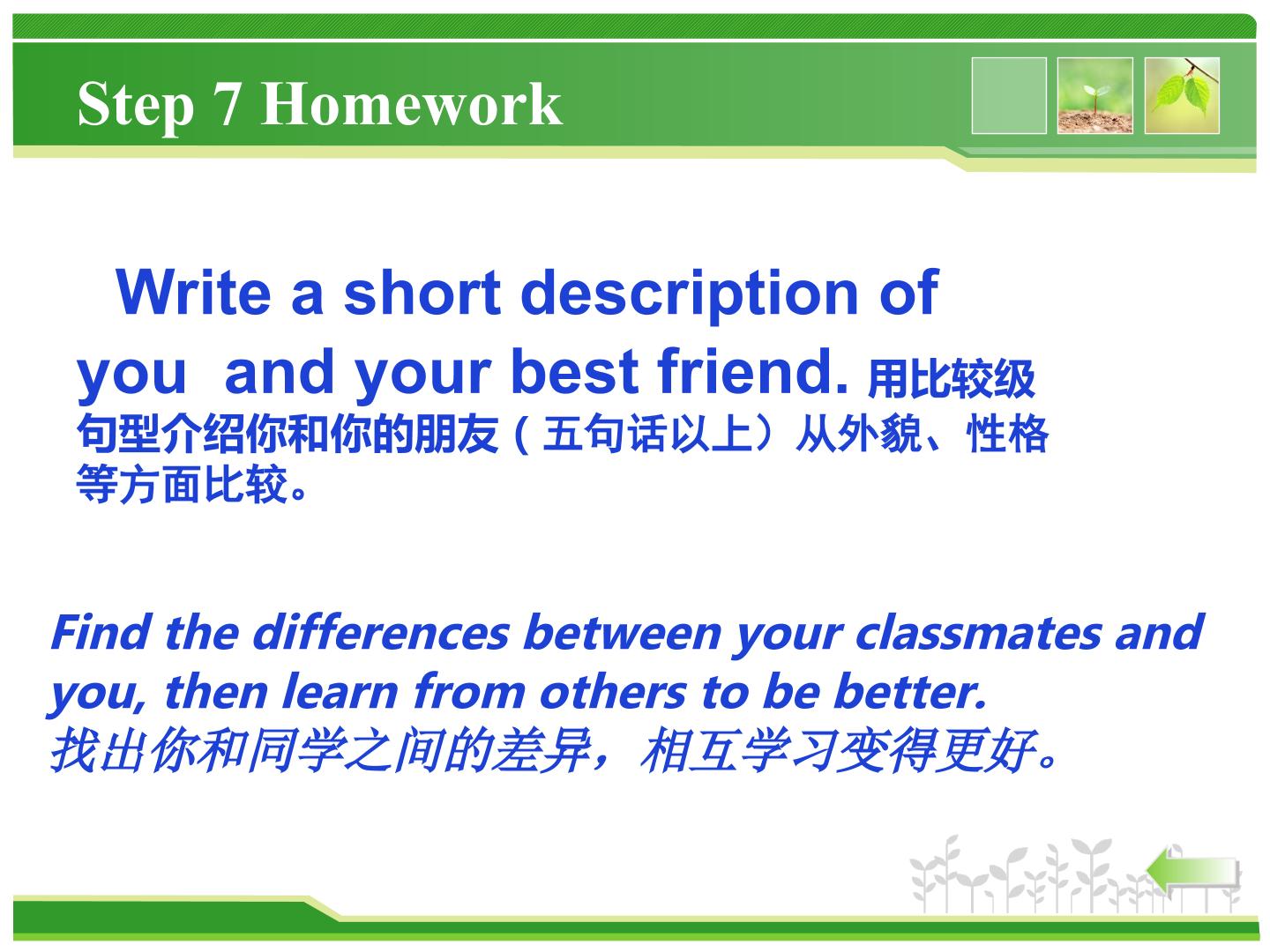 Step 7 Homework

Write a short description of you and your best friend. 用比较级句型介绍你和你的朋友（五句话以上）从外貌、性格等方面比较。

Find the differences between your classmates and you, then learn from others to be better.
找出你和同学之间的差异，相互学习变得更好。